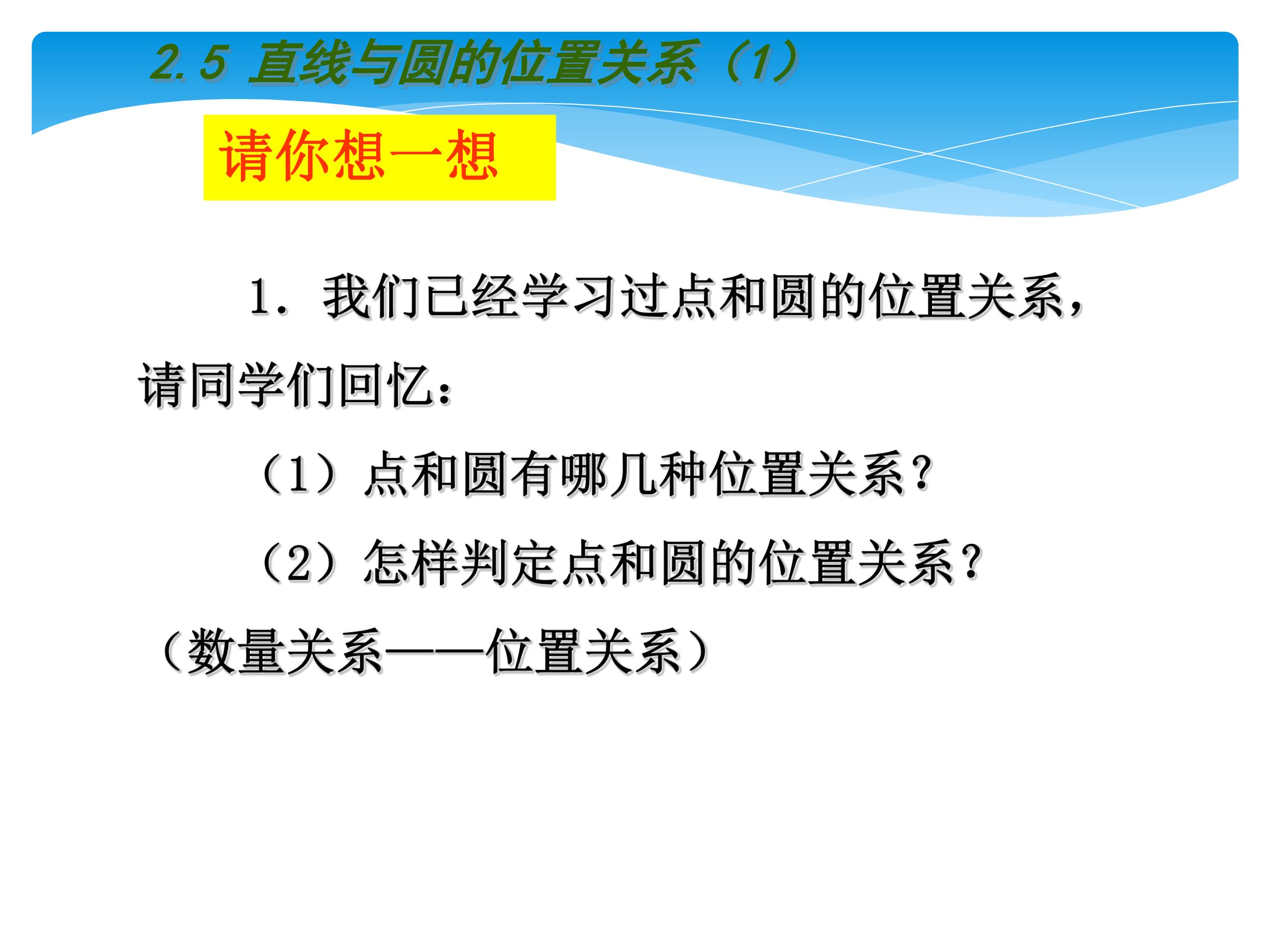 2.5 直线与圆的位置关系（1）

请你想一想

1．我们已经学习过点和圆的位置关系，请同学们回忆：

（1）点和圆有哪几种位置关系？

（2）怎样判定点和圆的位置关系？

（数量关系——位置关系）